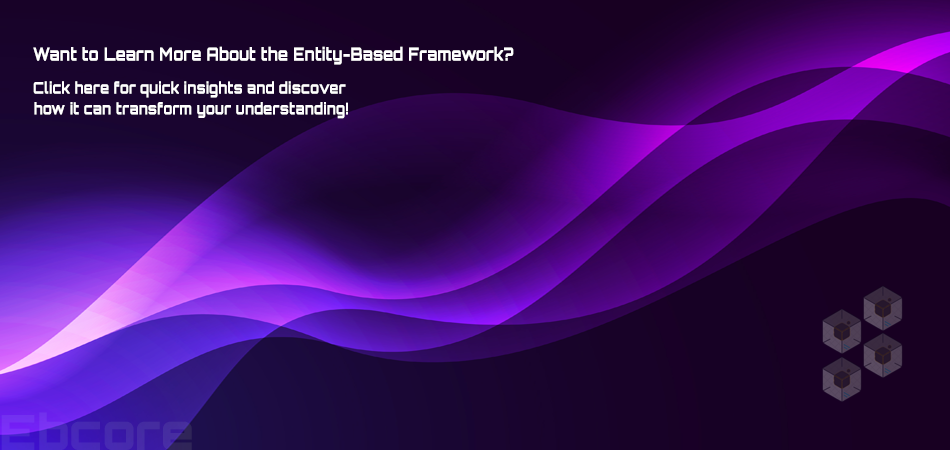 Want to Learn More About the Entity-Based Framework?

Click here for quick insights and discover how it can transform your understanding!

Ebcore